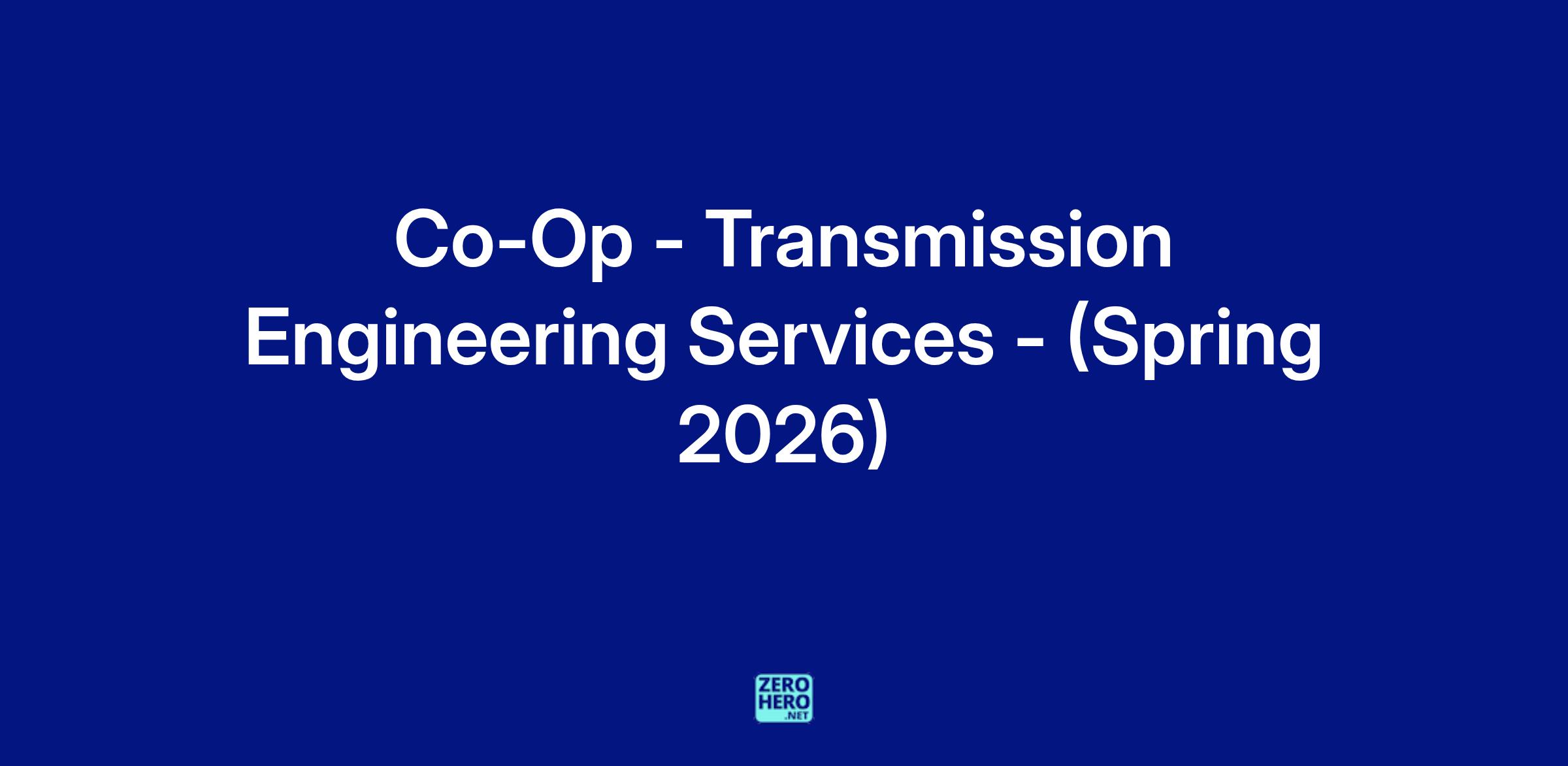 Co-Op - Transmission Engineering Services - (Spring 2026)

ZERO
HERO
.NET